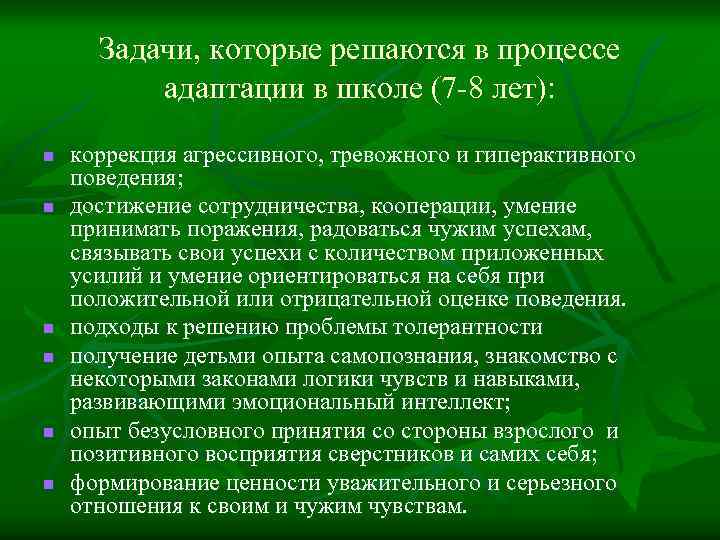 Задачи, которые решаются в процессе адаптации в школе (7-8 лет):

- коррекция агрессивного, тревожного и гиперактивного поведения;
- достижение сотрудничества, кооперации, умение принимать поражения, радоваться чужим успехам, связывать свои успехи с количеством приложенных усилий и умение ориентироваться на себя при положительной или отрицательной оценке поведения.
- подходы к решению проблемы толерантности
- получение детьми опыта самопознания, знакомство с некоторыми законами логики чувств и навыками, развивающими эмоциональный интеллект;
- опыт безусловного принятия со стороны взрослого и позитивного восприятия сверстников и самих себя;
- формирование ценности уважительного и серьезного отношения к своим и чужим чувствам.